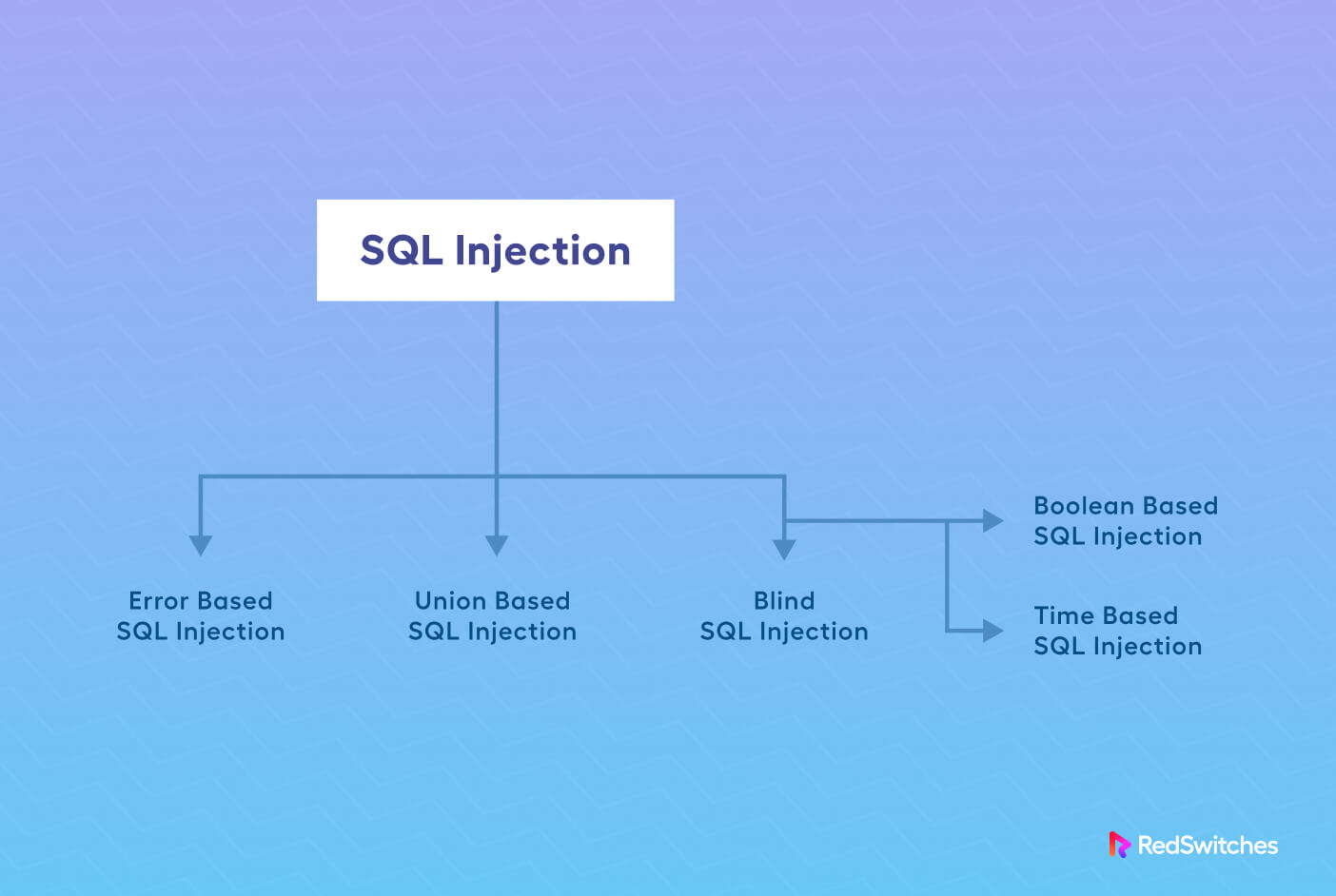 SQL Injection

Error Based SQL Injection

Union Based SQL Injection

Blind SQL Injection

Boolean Based SQL Injection

Time Based SQL Injection

RedSwitches